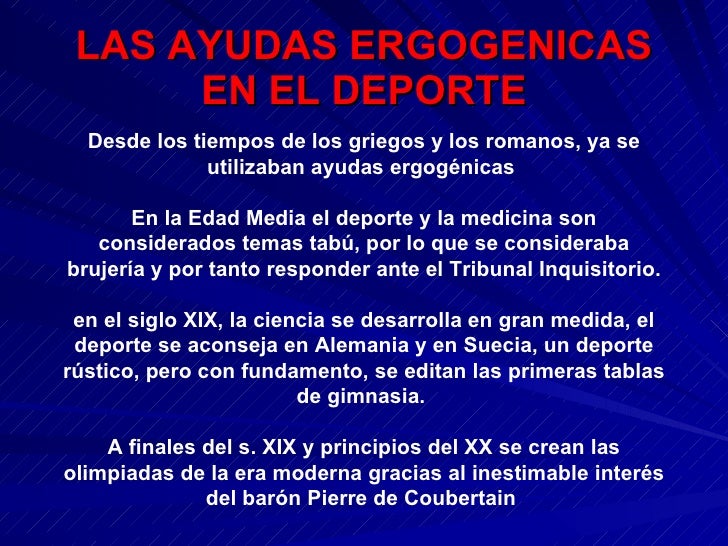 LAS AYUDAS ERGOGENICAS EN EL DEPORTE

Desde los tiempos de los griegos y los romanos, ya se utilizaban ayudas ergogénicas

En la Edad Media el deporte y la medicina son considerados temas tabú, por lo que se consideraba brujería y por tanto responder ante el Tribunal Inquisitorio.

en el siglo XIX, la ciencia se desarrolla en gran medida, el deporte se aconseja en Alemania y en Suecia, un deporte rústico, pero con fundamento, se editan las primeras tablas de gimnasia.

A finales del s. XIX y principios del XX se crean las olimpiadas de la era moderna gracias al inestimable interés del barón Pierre de Coubertain